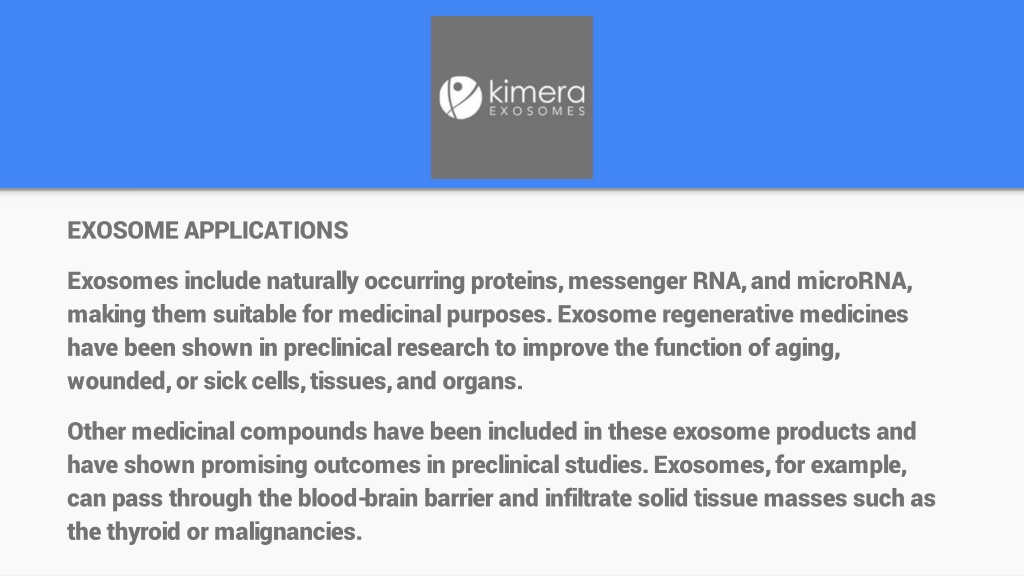 kimera
EXOSOMES

EXOSOME APPLICATIONS

Exosomes include naturally occurring proteins, messenger RNA, and microRNA, making them suitable for medicinal purposes. Exosome regenerative medicines have been shown in preclinical research to improve the function of aging, wounded, or sick cells, tissues, and organs.

Other medicinal compounds have been included in these exosome products and have shown promising outcomes in preclinical studies. Exosomes, for example, can pass through the blood-brain barrier and infiltrate solid tissue masses such as the thyroid or malignancies.